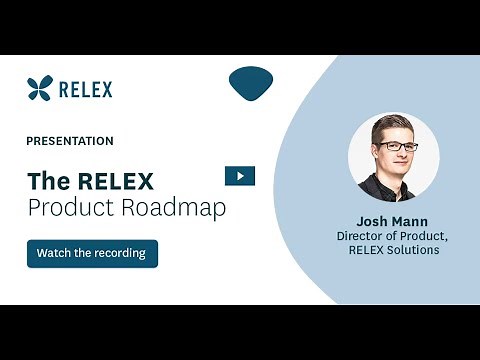 RELEX

PRESENTATION

The RELEX
Product Roadmap

Watch the recording

Josh Mann
Director of Product,
RELEX Solutions